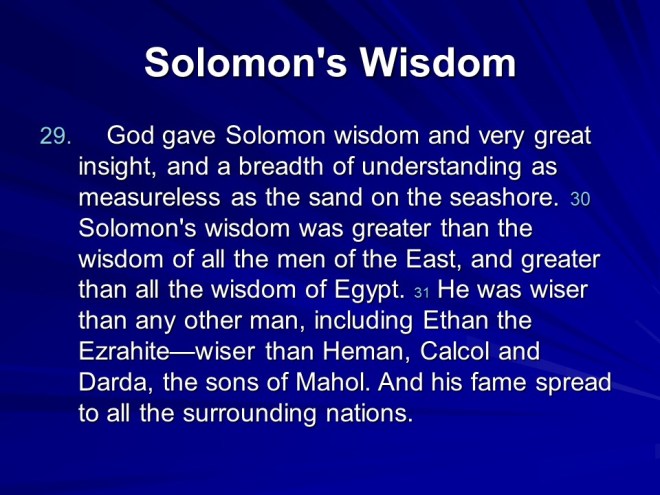 Solomon's Wisdom

29. God gave Solomon wisdom and very great insight, and a breadth of understanding as measureless as the sand on the seashore. 30 Solomon's wisdom was greater than the wisdom of all the men of the East, and greater than all the wisdom of Egypt. 31 He was wiser than any other man, including Ethan the Ezrahite—wiser than Heman, Calcol and Darda, the sons of Mahol. And his fame spread to all the surrounding nations.